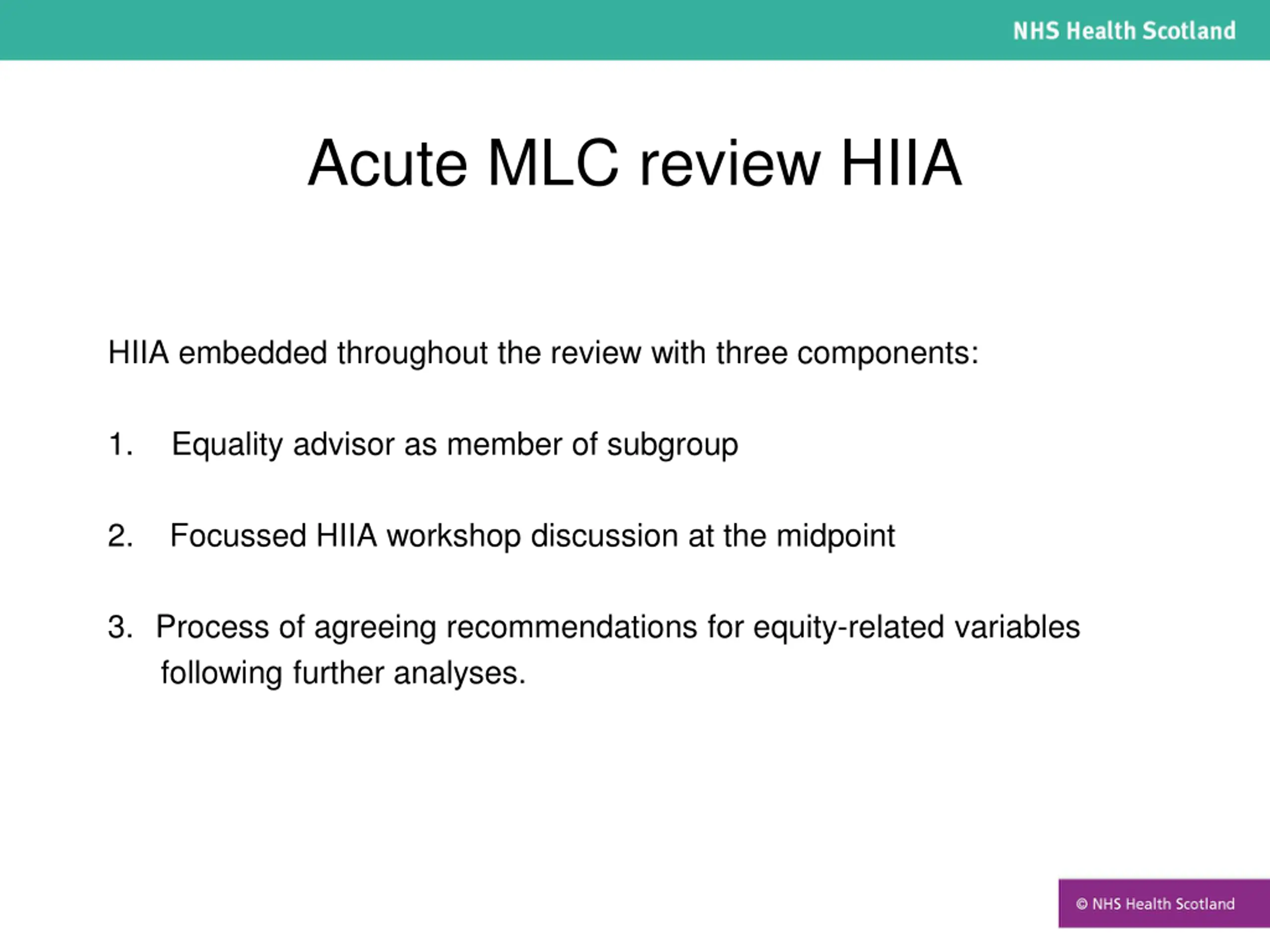 NHS Health Scotland

Acute MLC review HIIA

HIIA embedded throughout the review with three components:

1. Equality advisor as member of subgroup

2. Focussed HIIA workshop discussion at the midpoint

3. Process of agreeing recommendations for equity-related variables following further analyses.

© NHS Health Scotland